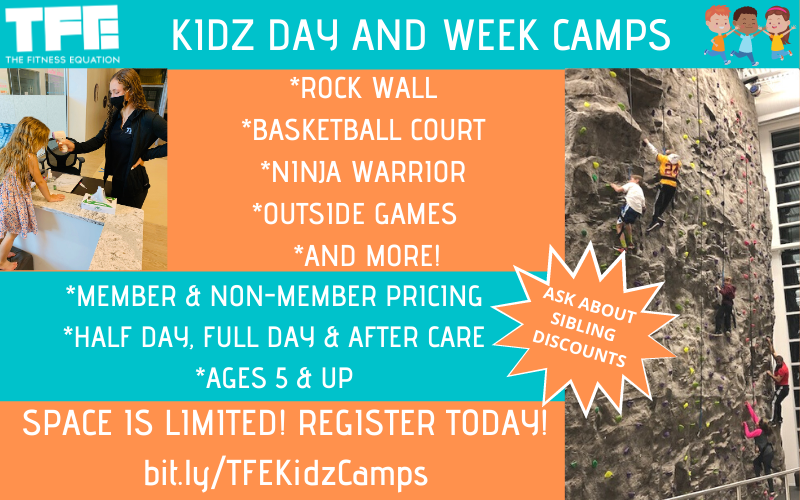 TFE
THE FITNESS EQUATION

KIDZ DAY AND WEEK CAMPS

*ROCK WALL
*BASKETBALL COURT
*NINJA WARRIOR
*OUTSIDE GAMES
*AND MORE!

*MEMBER & NON-MEMBER PRICING
*HALF DAY, FULL DAY & AFTER CARE
*AGES 5 & UP

ASK ABOUT SIBLING DISCOUNTS

SPACE IS LIMITED! REGISTER TODAY!
bit.ly/TFEKidzCamps